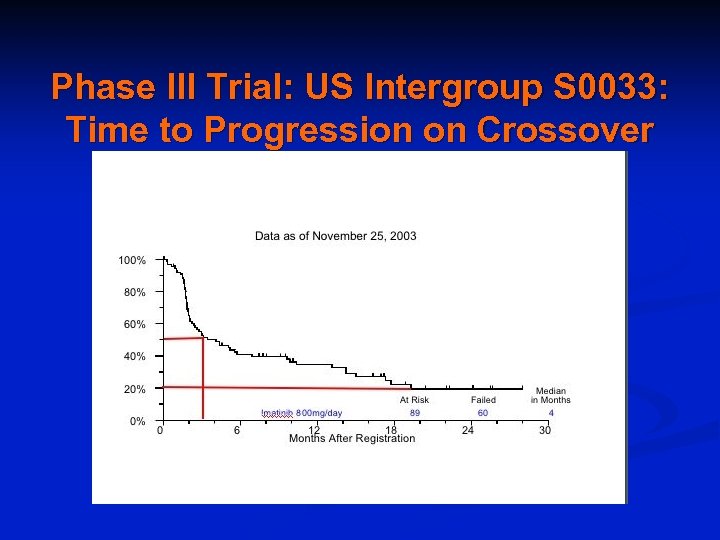 Phase III Trial: US Intergroup S0033: Time to Progression on Crossover

Data as of November 25, 2003

100%
80%
60%
40%
20%
0%

0
6
12
18
24
30
Months After Registration

| | At Risk | Failed | Median in Months |
|---|---|---|---|
| Imatinib 800mg/day | 89 | 60 | 4 |